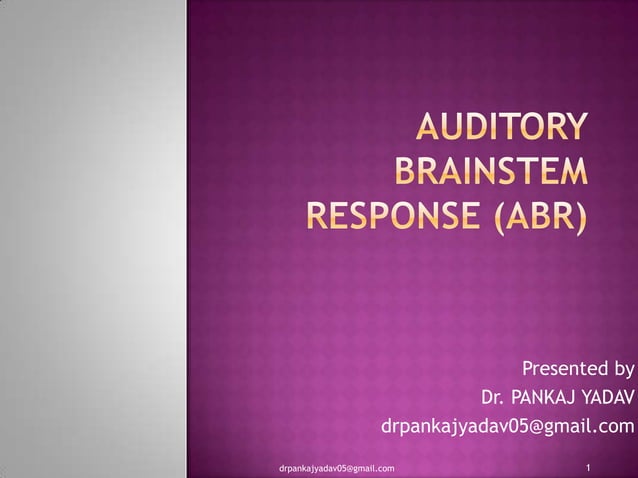 AUDITORY BRAINSTEM RESPONSE (ABR)

Presented by
Dr. PANKAJ YADAV
drpankajyadav05@gmail.com

drpankajyadav05@gmail.com

1